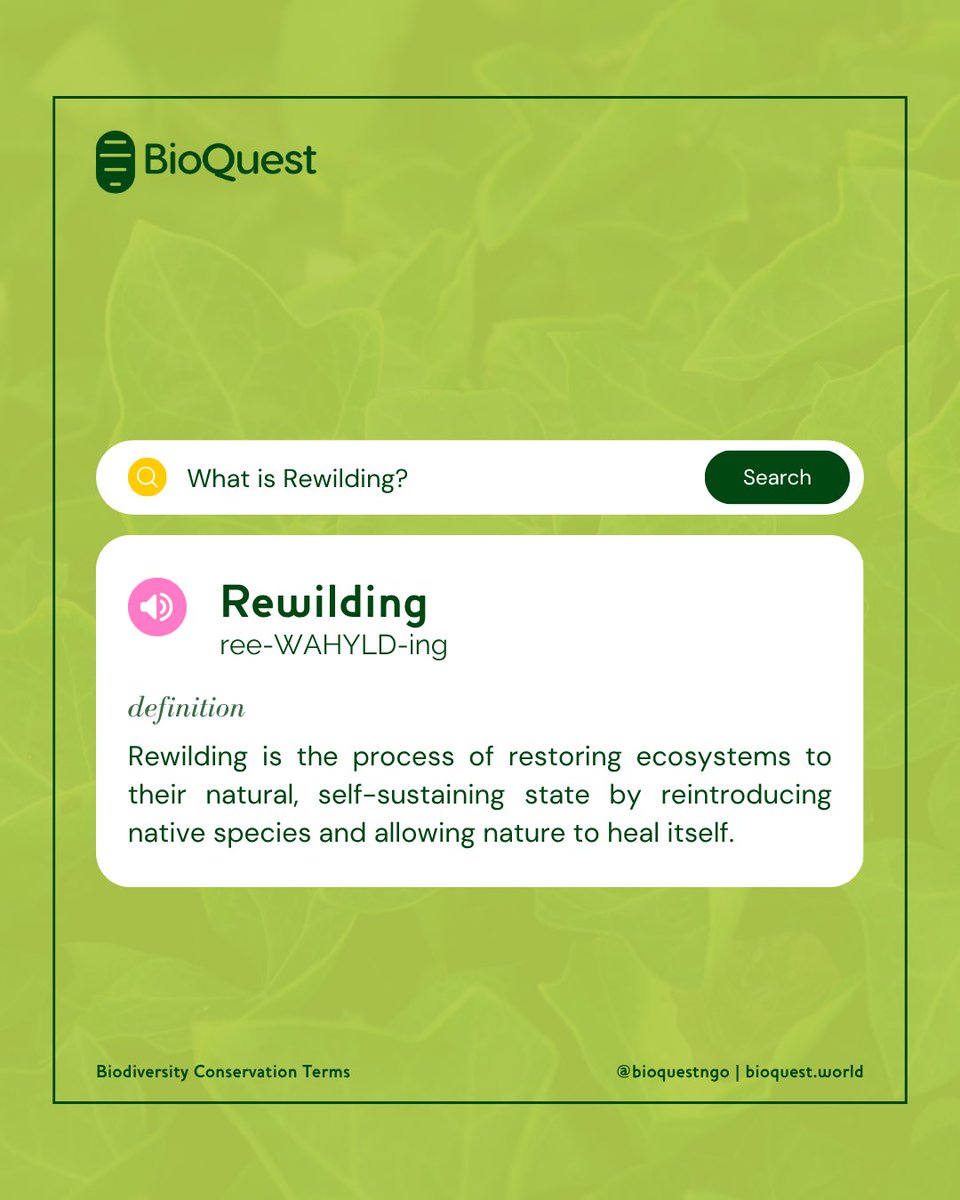 BioQuest

What is Rewilding?

Search

Rewilding
ree-WAHYLD-ing

definition

Rewilding is the process of restoring ecosystems to their natural, self-sustaining state by reintroducing native species and allowing nature to heal itself.

Biodiversity Conservation Terms

@bioquestngo | bioquest.world